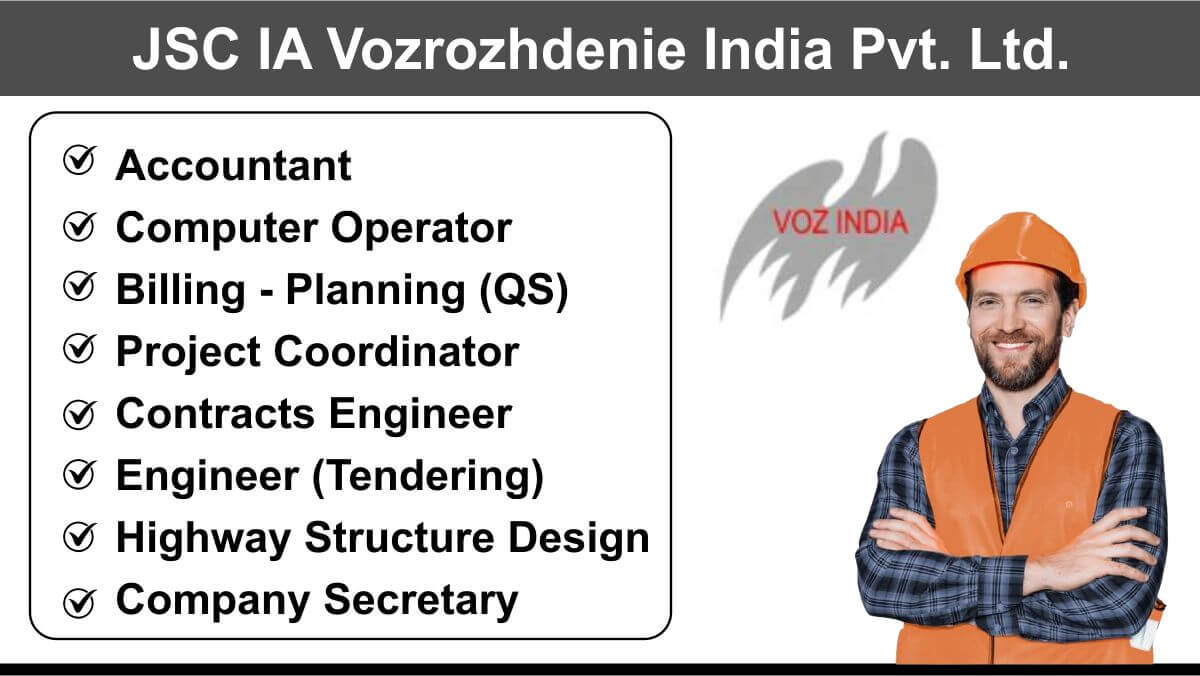 JSC IA Vozrozhdenie India Pvt. Ltd.

Accountant
Computer Operator
Billing - Planning (QS)
Project Coordinator
Contracts Engineer
Engineer (Tendering)
Highway Structure Design
Company Secretary

VOZ INDIA